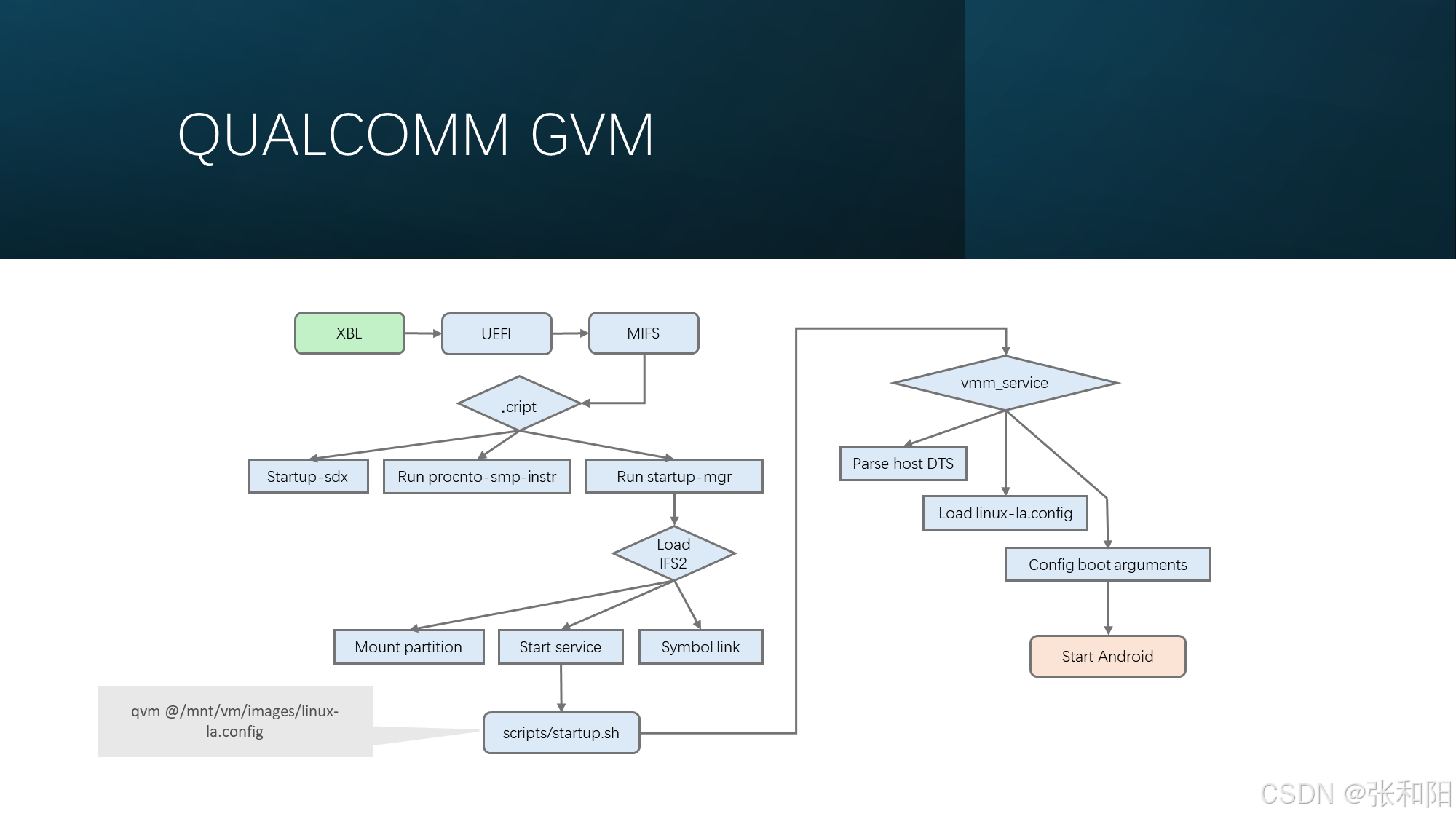 QUALCOMM GVM

XBL

UEFI

MIFS

.cript

Startup-sdx

Run procnto-smp-instr

Run startup-mgr

Load IFS2

Mount partition

Start service

Symbol link

qvm @/mnt/vm/images/linux-la.config

scripts/startup.sh

vmm_service

Parse host DTS

Load linux-la.config

Config boot arguments

Start Android

CSDN @张和阳